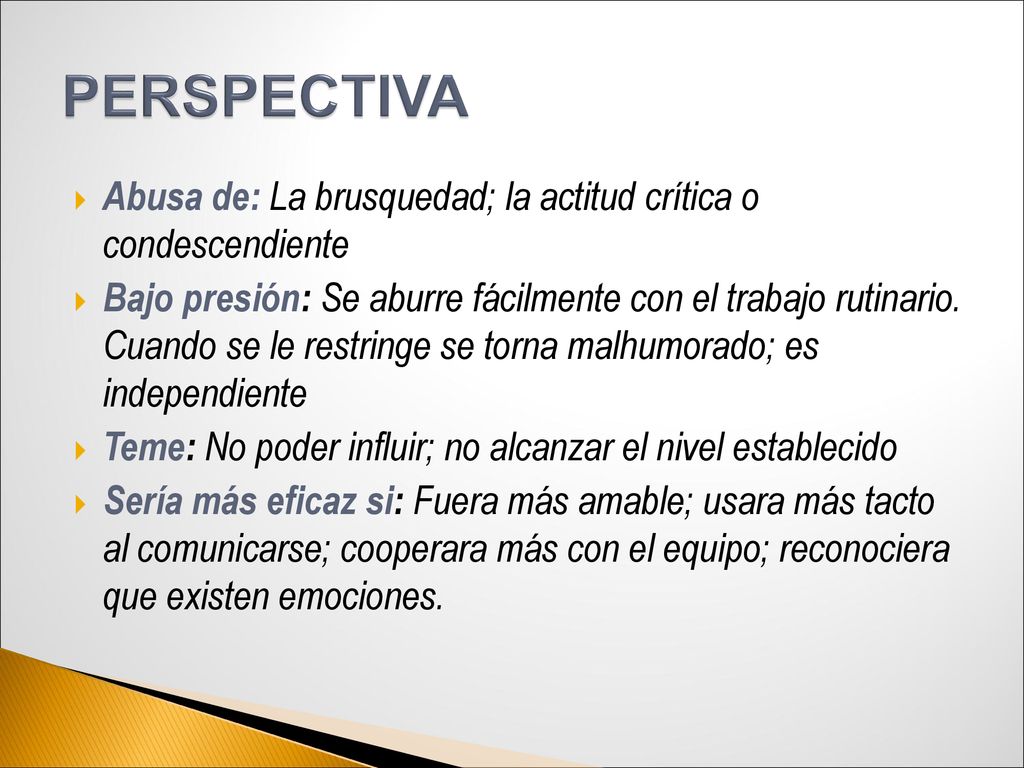 PERSPECTIVA

Abusa de: La brusquedad; la actitud crítica o condescendiente

Bajo presión: Se aburre fácilmente con el trabajo rutinario. Cuando se le restringe se torna malhumorado; es independiente

Teme: No poder influir; no alcanzar el nivel establecido

Sería más eficaz si: Fuera más amable; usara más tacto al comunicarse; cooperara más con el equipo; reconociera que existen emociones.